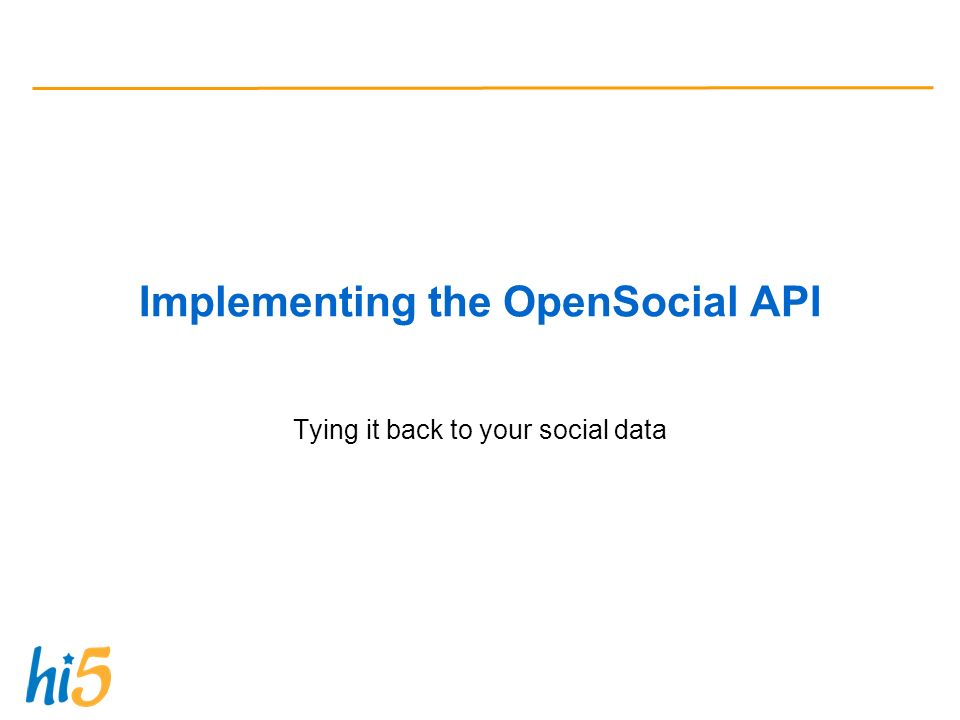 Implementing the OpenSocial API

Tying it back to your social data

hi5